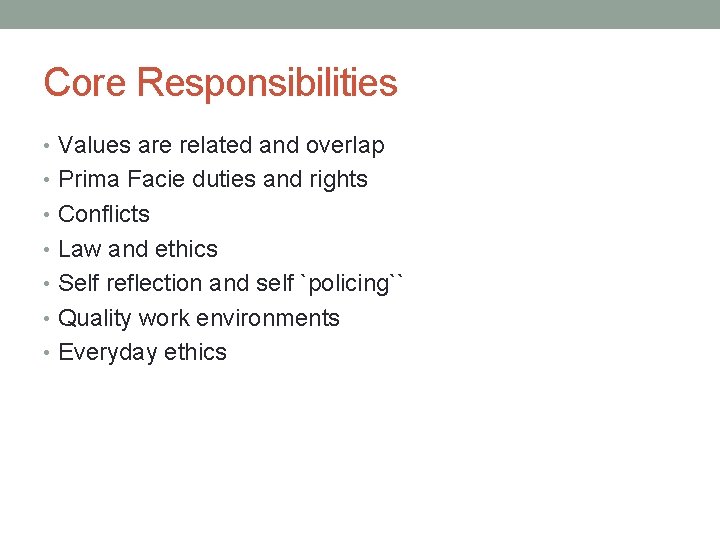 Core Responsibilities

• Values are related and overlap
• Prima Facie duties and rights
• Conflicts
• Law and ethics
• Self reflection and self `policing``
• Quality work environments
• Everyday ethics